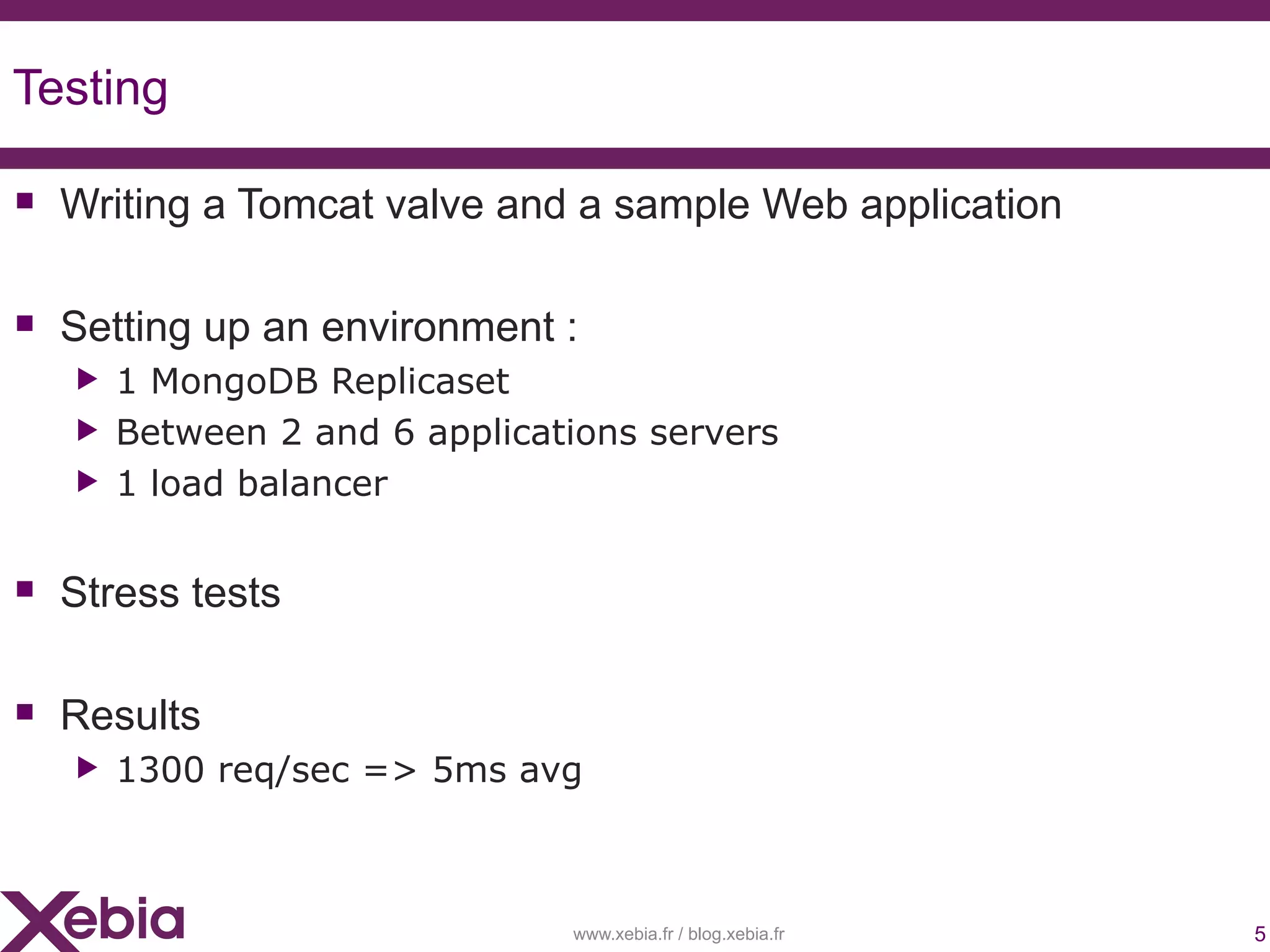 Testing

Writing a Tomcat valve and a sample Web application

Setting up an environment :

1 MongoDB Replicaset

Between 2 and 6 applications servers

1 load balancer

Stress tests

Results

1300 req/sec => 5ms avg

Xebia

www.xebia.fr / blog.xebia.fr

5